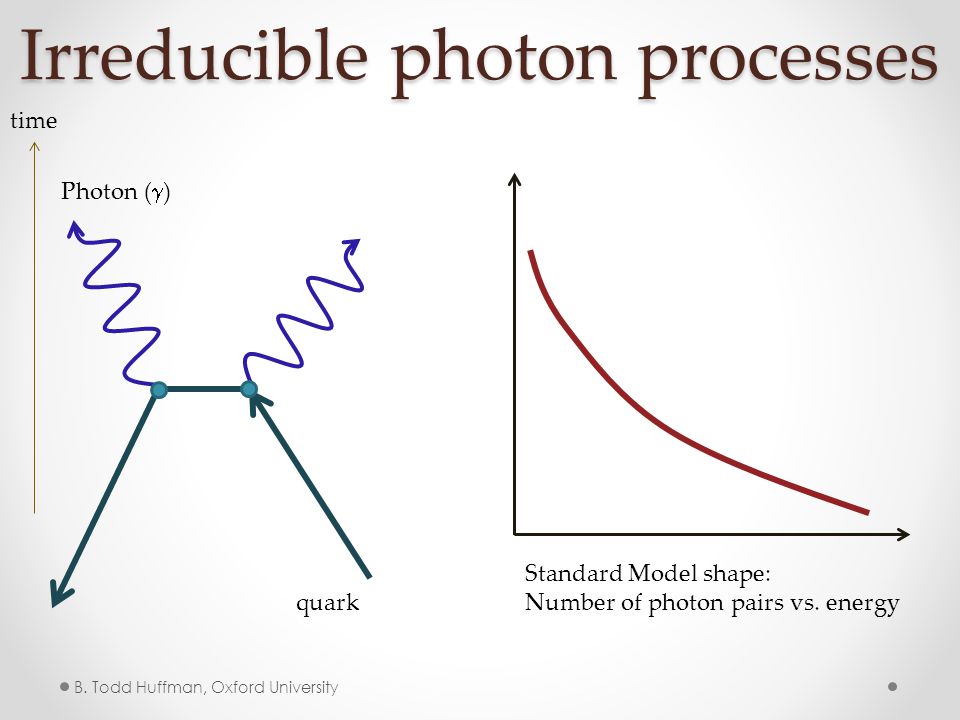 Irreducible photon processes

time

Photon ($\gamma$)

quark

Standard Model shape:
Number of photon pairs vs. energy

B. Todd Huffman, Oxford University